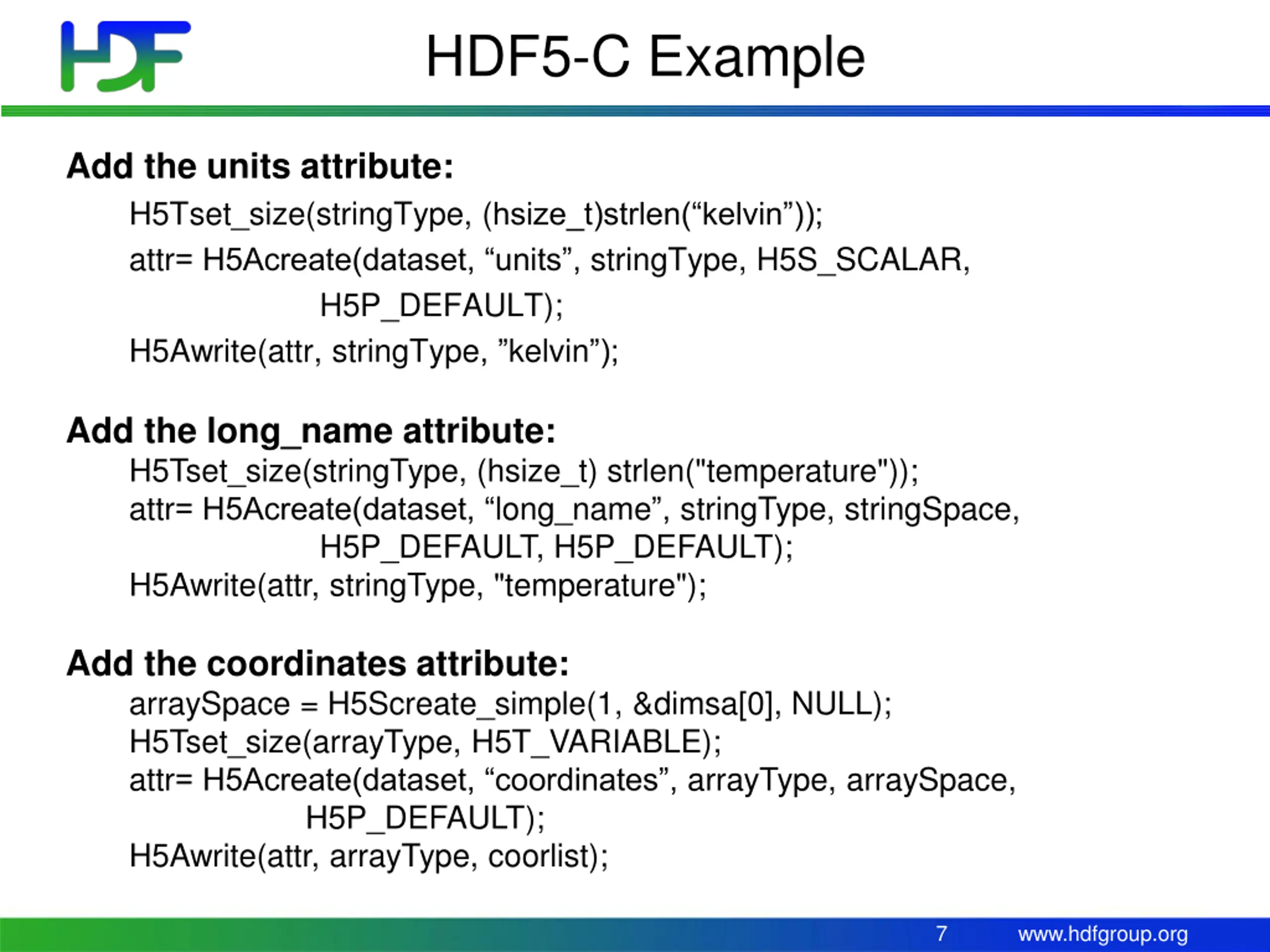 HDF

HDF5-C Example

Add the units attribute:

H5Tset_size(stringType, (hsize_t)strlen(“kelvin”));
attr= H5Acreate(dataset, “units”, stringType, H5S_SCALAR,
H5P_DEFAULT);
H5Awrite(attr, stringType, ”kelvin”);

Add the long_name attribute:

H5Tset_size(stringType, (hsize_t) strlen("temperature"));
attr= H5Acreate(dataset, “long_name”, stringType, stringSpace,
H5P_DEFAULT, H5P_DEFAULT);
H5Awrite(attr, stringType, "temperature");

Add the coordinates attribute:

arraySpace = H5Screate_simple(1, &dimsa[0], NULL);
H5Tset_size(arrayType, H5T_VARIABLE);
attr= H5Acreate(dataset, “coordinates”, arrayType, arraySpace,
H5P_DEFAULT);
H5Awrite(attr, arrayType, coorlist);

7 www.hdfgroup.org